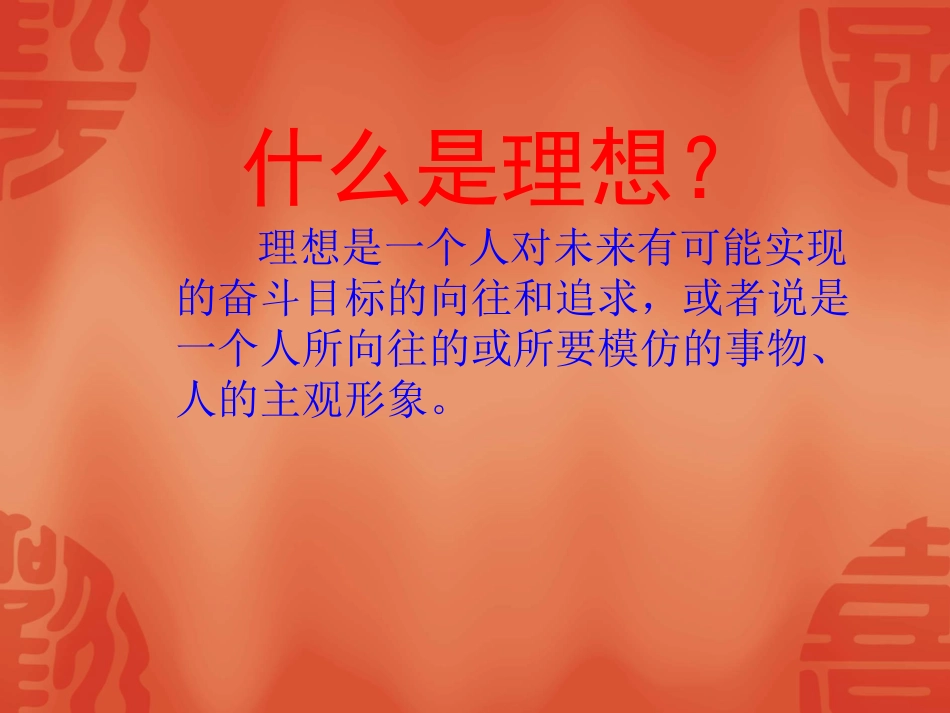 什么是理想？

理想是一个人对未来有可能实现的奋斗目标的向往和追求，或者说是一个人所向往的或所要模仿的事物、人的主观形象。